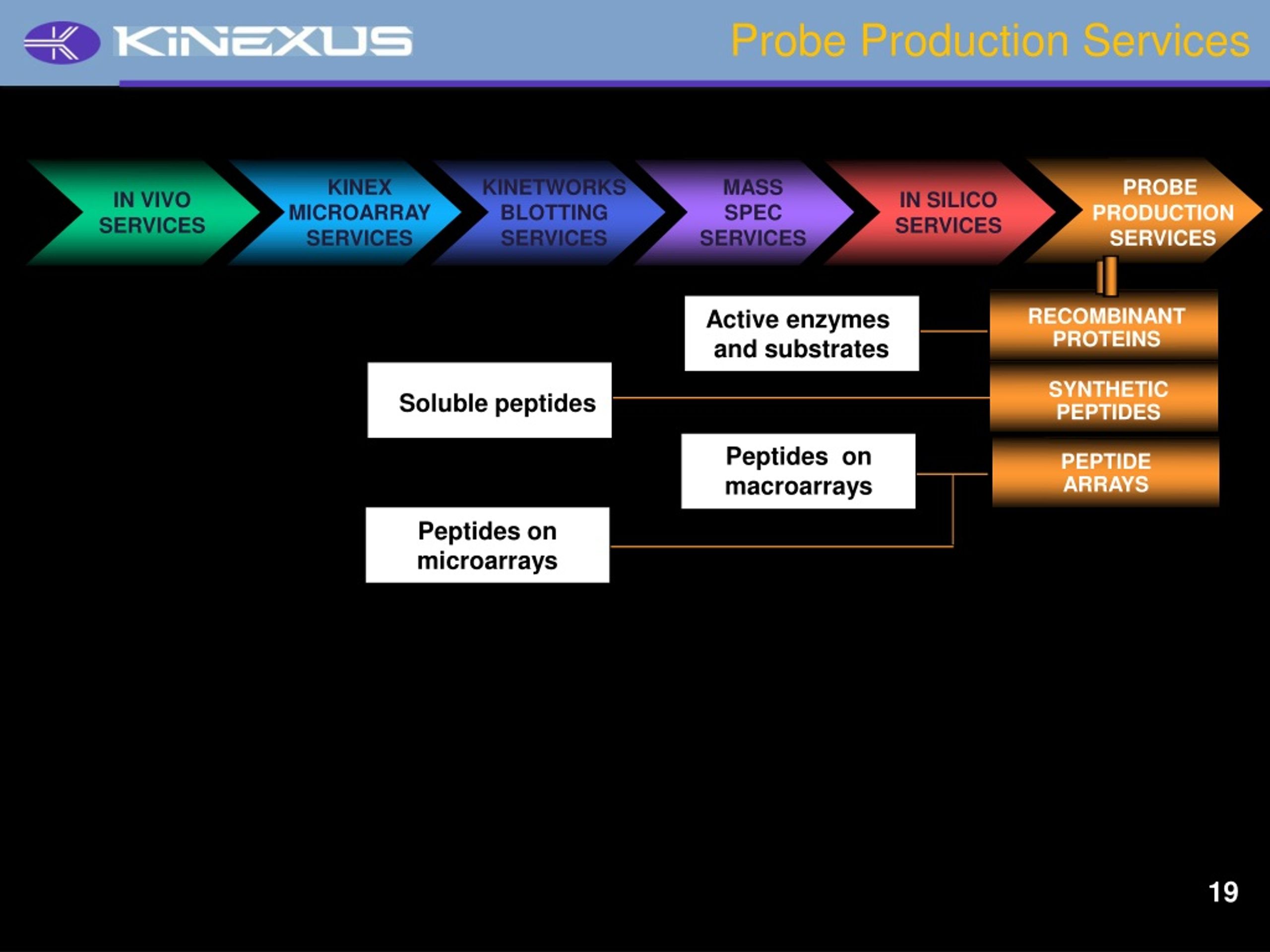 KINEXUS

Probe Production Services

IN VIVO SERVICES

KINEX MICROARRAY SERVICES

KINETWORKS BLOTTING SERVICES

MASS SPEC SERVICES

IN SILICO SERVICES

PROBE PRODUCTION SERVICES

Active enzymes and substrates

RECOMBINANT PROTEINS

Soluble peptides

SYNTHETIC PEPTIDES

Peptides on macroarrays

PEPTIDE ARRAYS

Peptides on microarrays

19